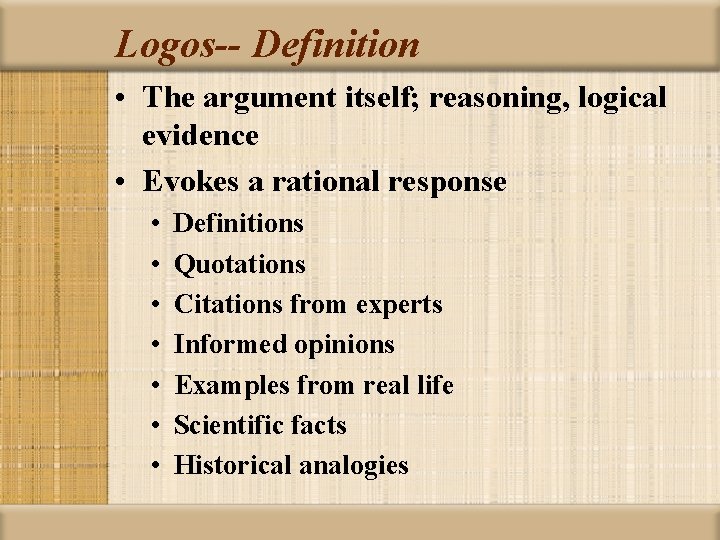 Logos-- Definition

• The argument itself; reasoning, logical evidence
• Evokes a rational response
  • Definitions
  • Quotations
  • Citations from experts
  • Informed opinions
  • Examples from real life
  • Scientific facts
  • Historical analogies